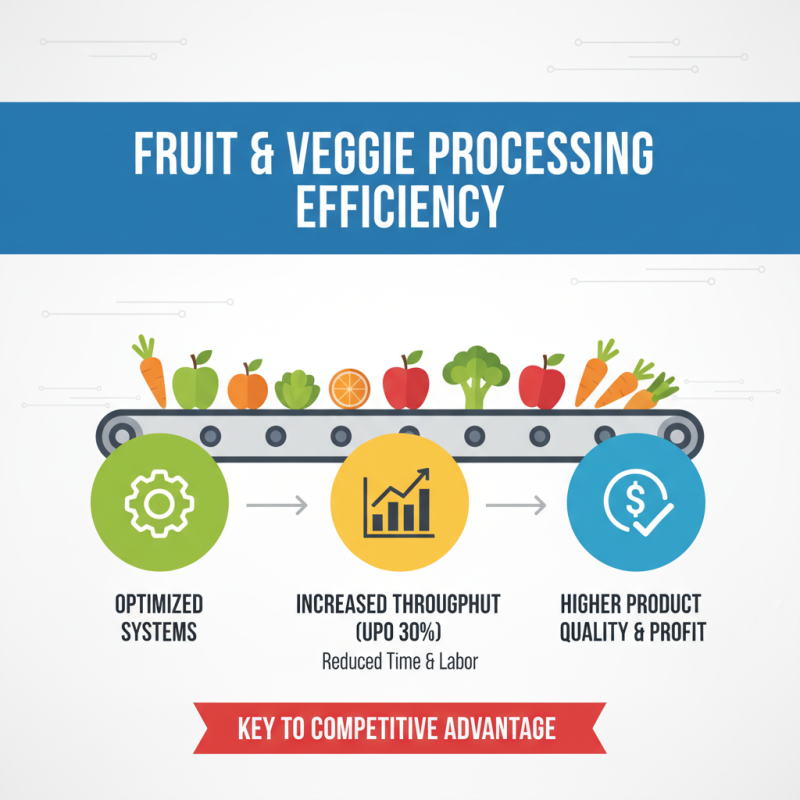 FRUIT & VEGGIE PROCESSING EFFICIENCY

OPTIMIZED SYSTEMS

INCREASED THROUGPHUT (UPO 30%)
Reduced Time & Labor

HIGHER PRODUCT QUALITY & PROFIT

KEY TO COMPETITIVE ADVANTAGE